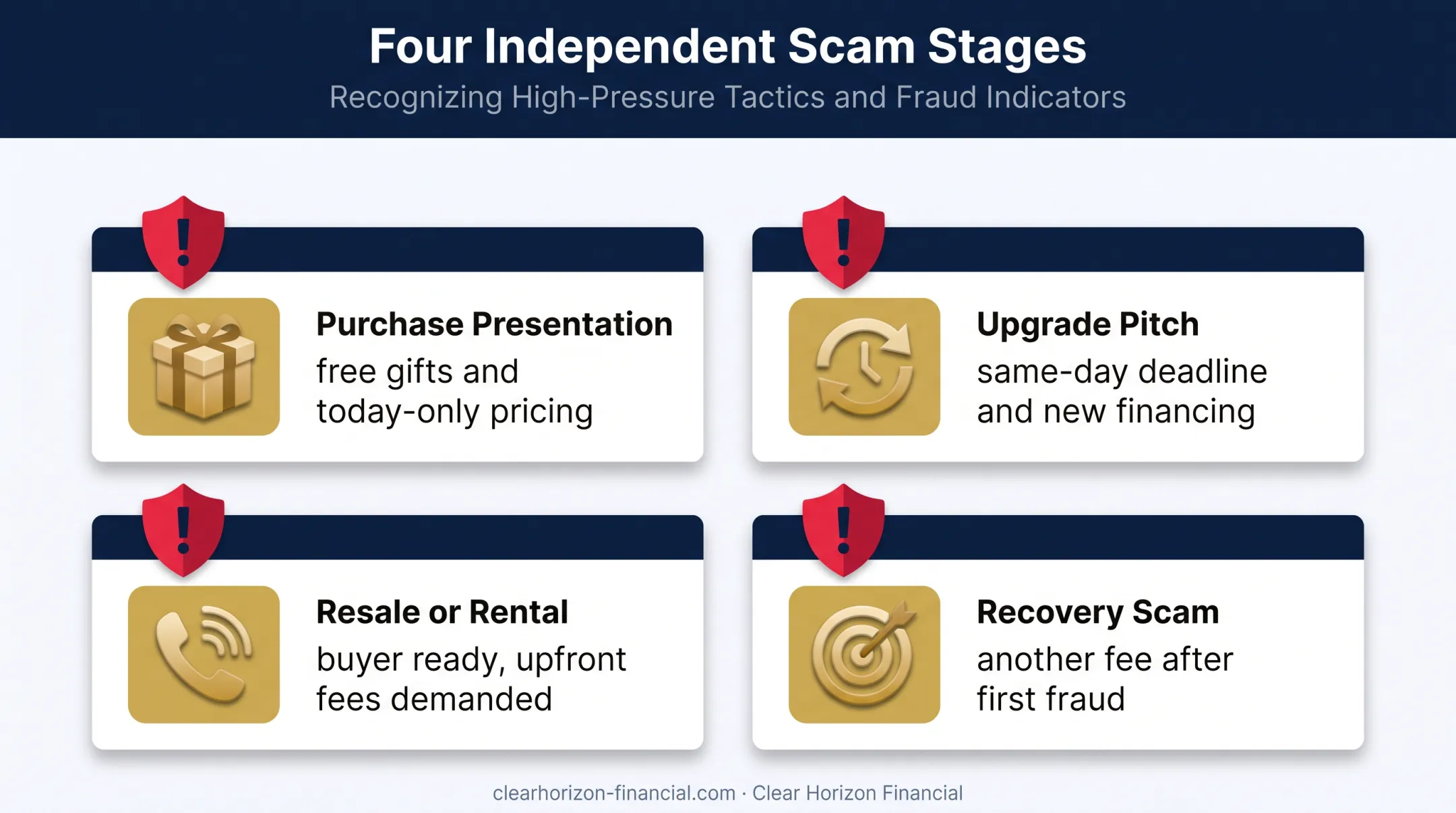 Four Independent Scam Stages

Recognizing High-Pressure Tactics and Fraud Indicators

Purchase Presentation
free gifts and today-only pricing

Upgrade Pitch
same-day deadline and new financing

Resale or Rental
buyer ready, upfront fees demanded

Recovery Scam
another fee after first fraud

clearhorizon-financial.com · Clear Horizon Financial